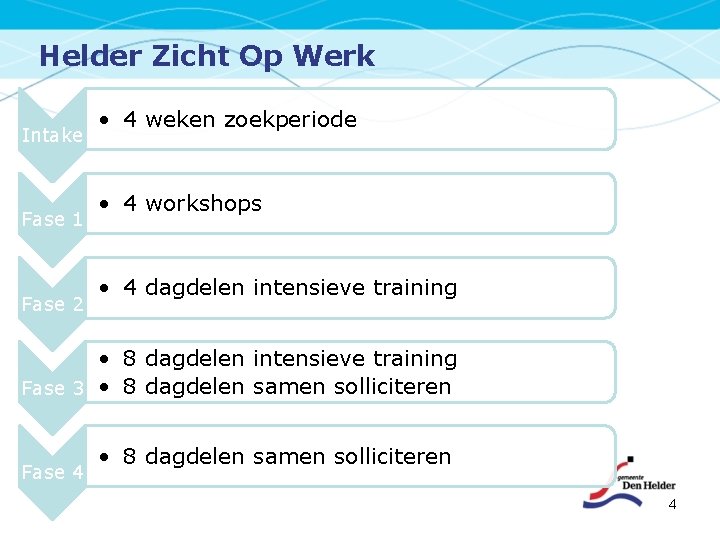 Helder Zicht Op Werk

Intake
• 4 weken zoekperiode

Fase 1
• 4 workshops

Fase 2
• 4 dagdelen intensieve training

Fase 3
• 8 dagdelen intensieve training
• 8 dagdelen samen solliciteren

Fase 4
• 8 dagdelen samen solliciteren

gemeente
Den Helder

4